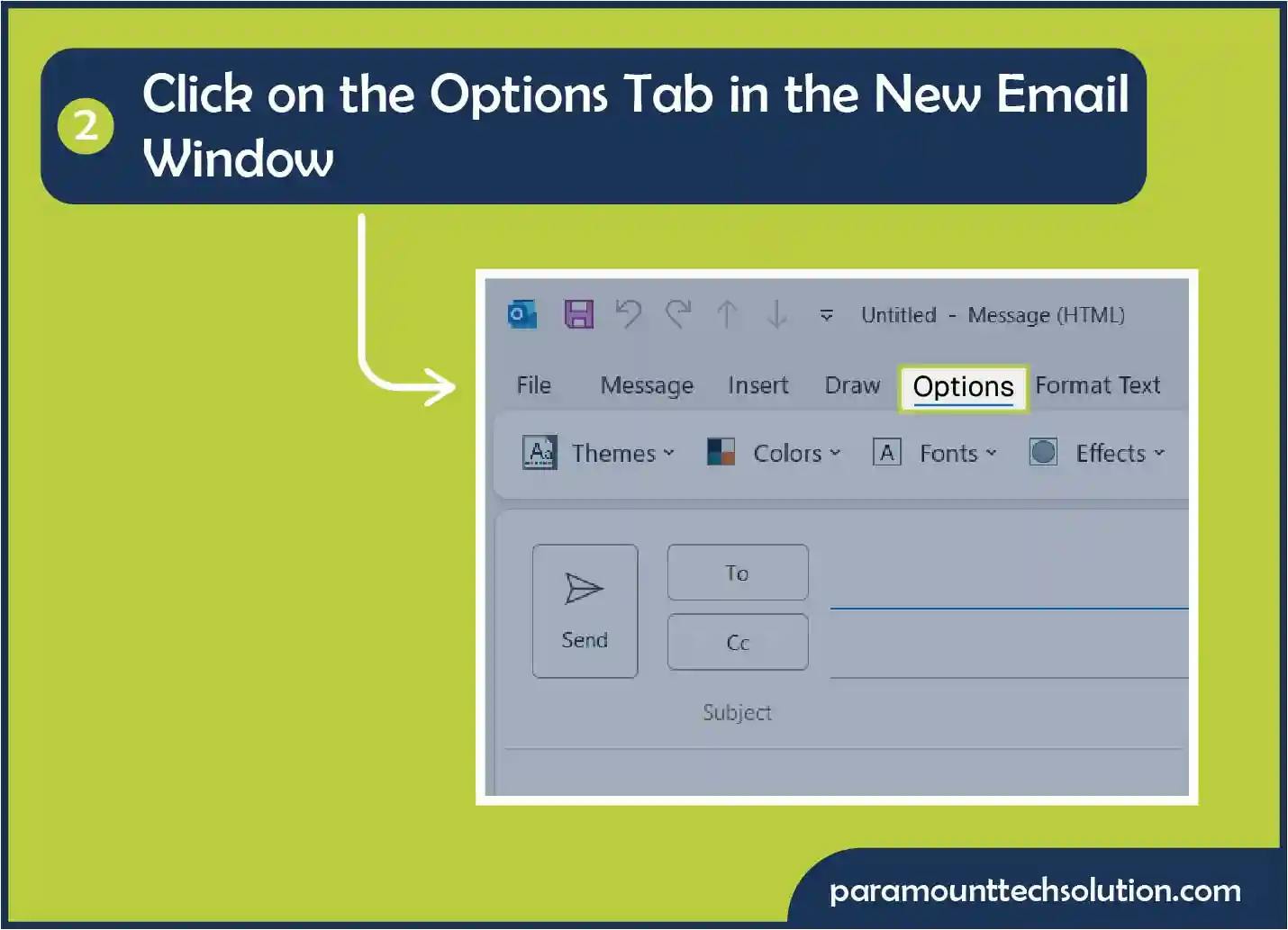 2 Click on the Options Tab in the New Email Window

Untitled - Message (HTML)

File Message Insert Draw Options Format Text

Themes Colors Fonts Effects

Send To Cc

Subject

paramounttechsolution.com